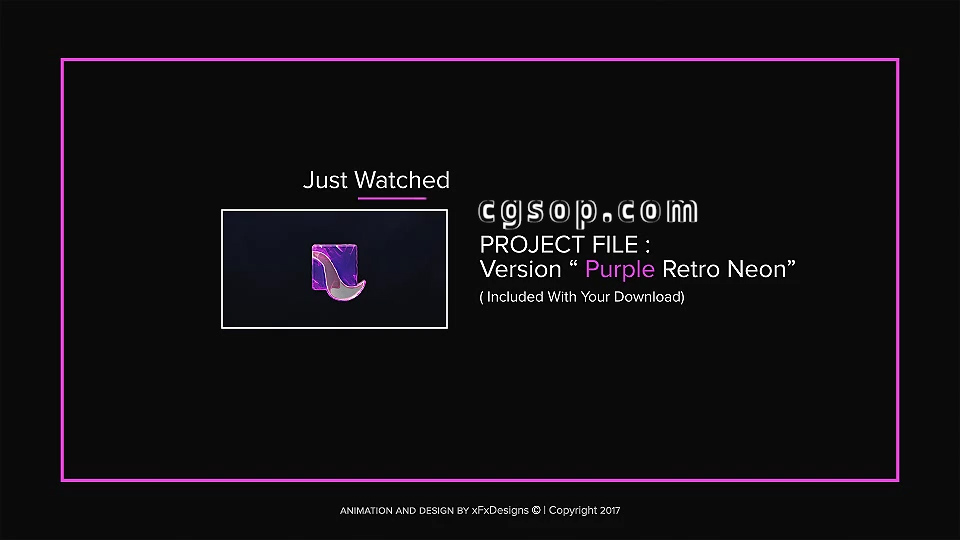 Just Watched

cgsop.com

PROJECT FILE :
Version “ Purple Retro Neon”

( Included With Your Download)

ANIMATION AND DESIGN BY xFxDesigns © | Copyright 2017